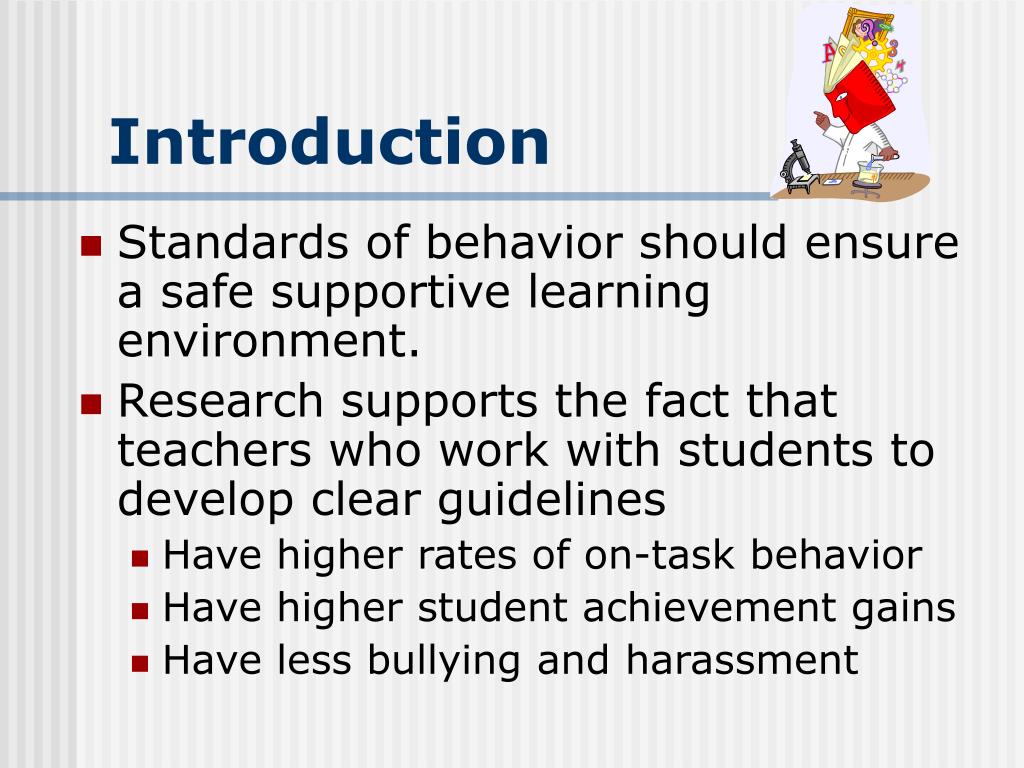 Introduction

Standards of behavior should ensure a safe supportive learning environment.

Research supports the fact that teachers who work with students to develop clear guidelines

Have higher rates of on-task behavior

Have higher student achievement gains

Have less bullying and harassment